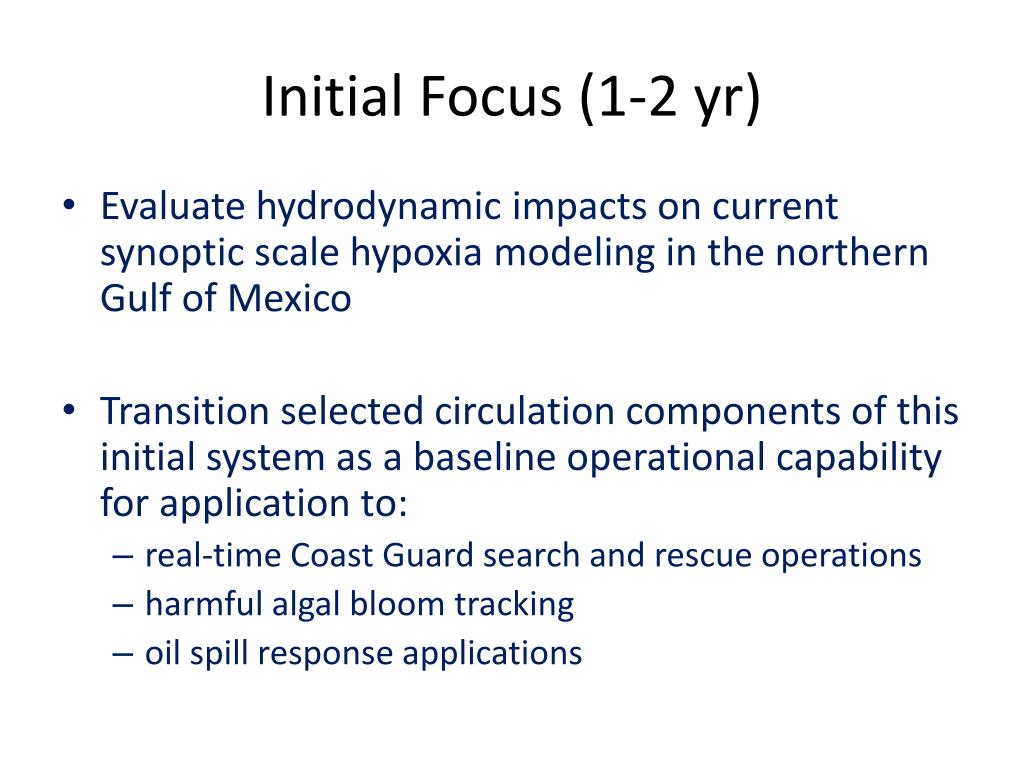 Initial Focus (1-2 yr)

• Evaluate hydrodynamic impacts on current synoptic scale hypoxia modeling in the northern Gulf of Mexico

• Transition selected circulation components of this initial system as a baseline operational capability for application to:
– real-time Coast Guard search and rescue operations
– harmful algal bloom tracking
– oil spill response applications